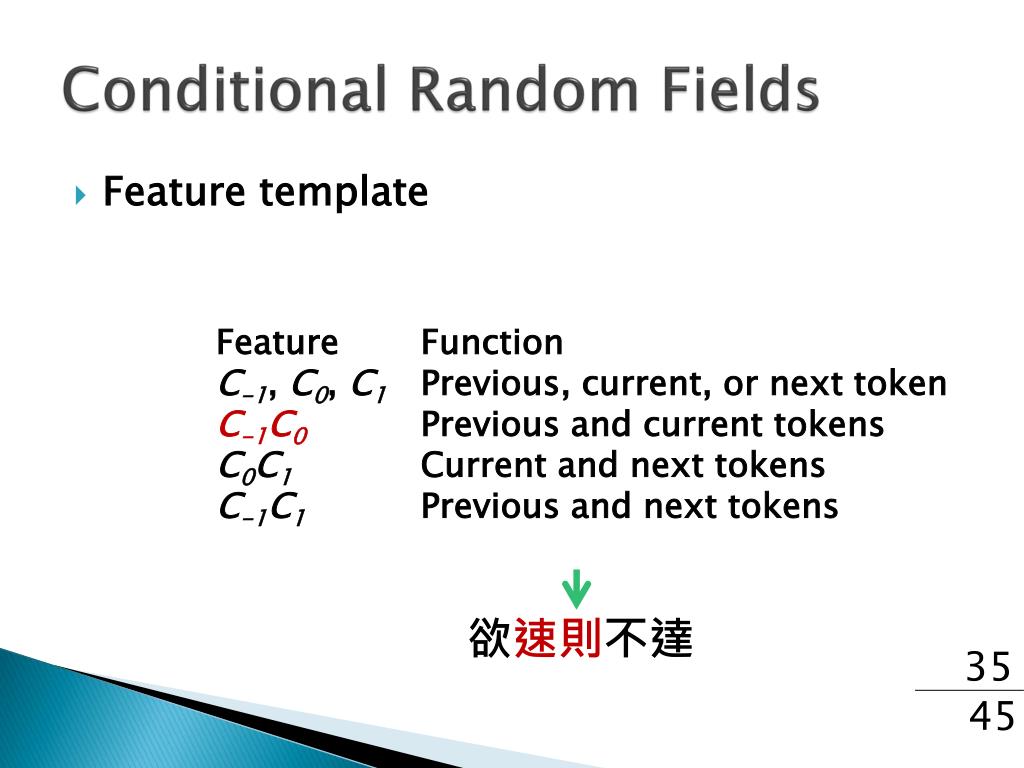 Conditional Random Fields

Feature template

| Feature | Function |
|---|---|
| $C_{-1}$, $C_0$, $C_1$ | Previous, current, or next token |
| $C_{-1}C_0$ | Previous and current tokens |
| $C_0C_1$ | Current and next tokens |
| $C_{-1}C_1$ | Previous and next tokens |

欲速則不達

35

45